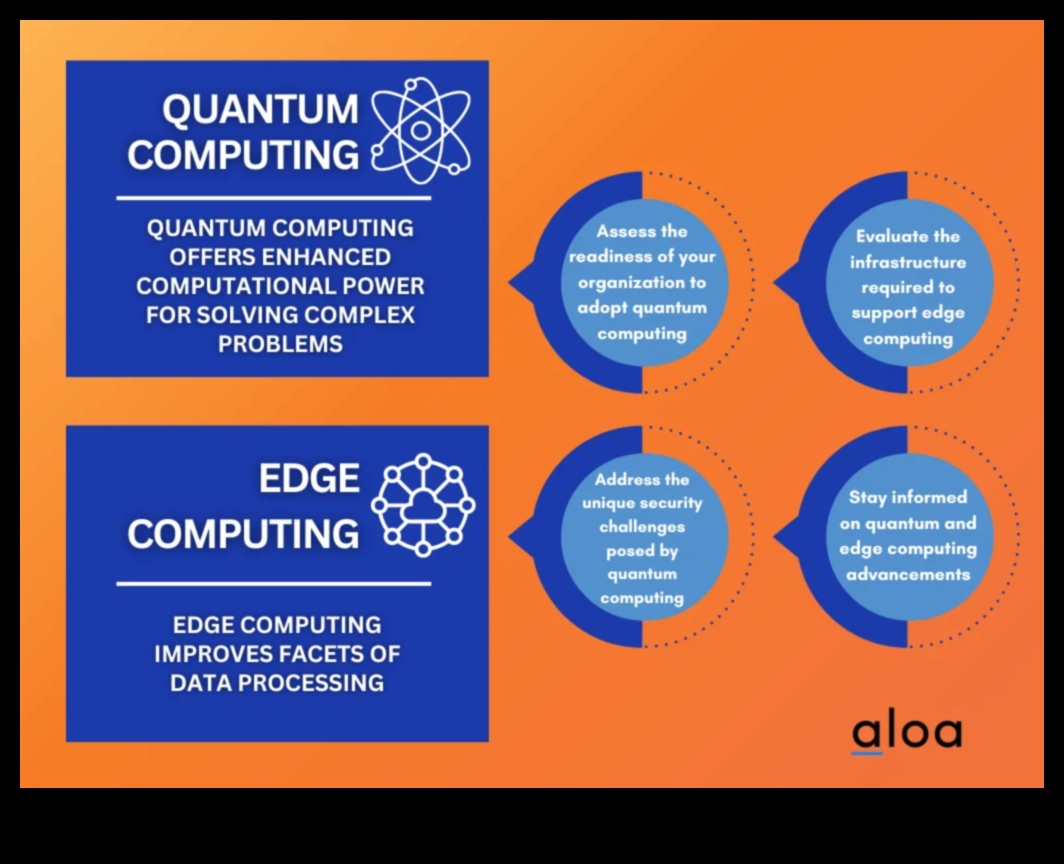 QUANTUM COMPUTING

QUANTUM COMPUTING OFFERS ENHANCED COMPUTATIONAL POWER FOR SOLVING COMPLEX PROBLEMS

Assess the readiness of your organization to adopt quantum computing

Evaluate the infrastructure required to support edge computing

EDGE COMPUTING

EDGE COMPUTING IMPROVES FACETS OF DATA PROCESSING

Address the unique security challenges posed by quantum computing

Stay informed on quantum and edge computing advancements

aloa